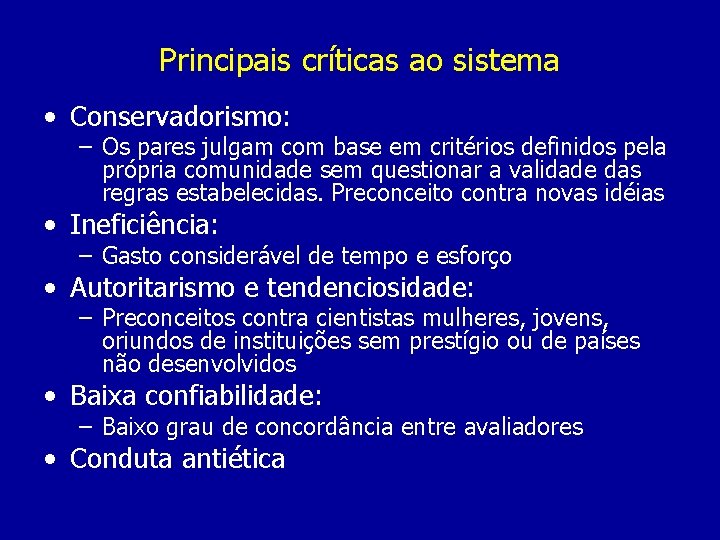 Principais críticas ao sistema

• Conservadorismo:
– Os pares julgam com base em critérios definidos pela própria comunidade sem questionar a validade das regras estabelecidas. Preconceito contra novas idéias

• Ineficiência:
– Gasto considerável de tempo e esforço

• Autoritarismo e tendenciosidade:
– Preconceitos contra cientistas mulheres, jovens, oriundos de instituições sem prestígio ou de países não desenvolvidos

• Baixa confiabilidade:
– Baixo grau de concordância entre avaliadores

• Conduta antiética